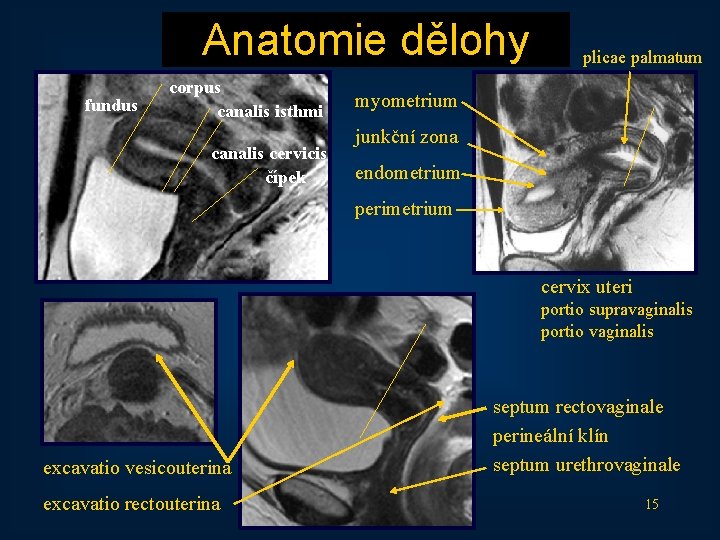 Anatomie dělohy

fundus
corpus
canalis isthmi
canalis cervicis
čípek

myometrium
junkční zona
endometrium
perimetrium

plicae palmatum

cervix uteri
portio supravaginalis
portio vaginalis

septum rectovaginale
perineální klín
septum urethrovaginale

excavatio vesicouterina
excavatio rectouterina

15